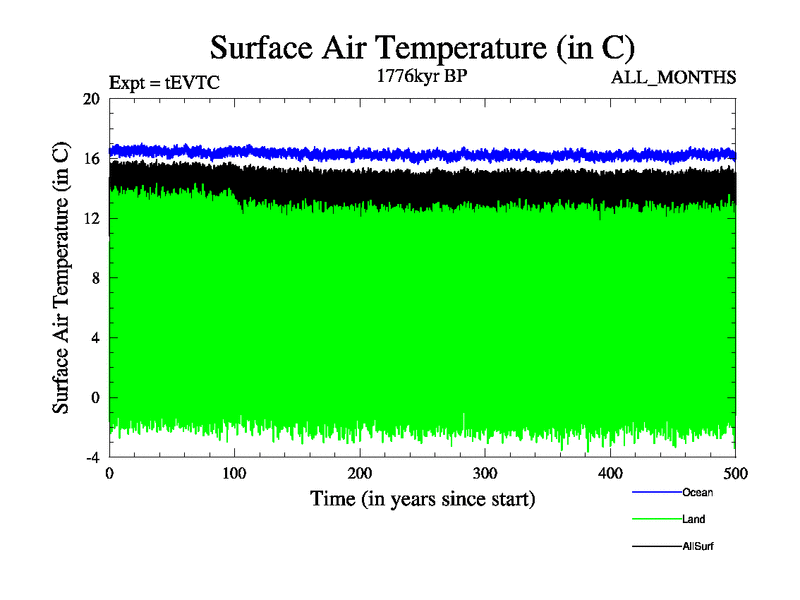 Surface Air Temperature (in C)

Expt = tEVTC

1776kyr BP

ALL_MONTHS

Surface Air Temperature (in C)

20
16
12
8
4
0
-4

0
100
200
300
400
500

Time (in years since start)

Ocean
Land
AllSurf